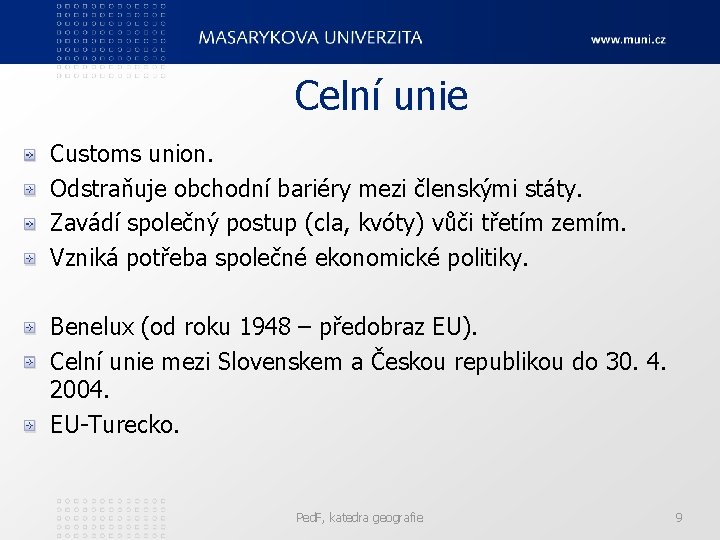 MASARYKOVA UNIVERZITA
www.muni.cz

Celní unie

Customs union.
Odstraňuje obchodní bariéry mezi členskými státy.
Zavádí společný postup (cla, kvóty) vůči třetím zemím.
Vzniká potřeba společné ekonomické politiky.

Benelux (od roku 1948 – předobraz EU).
Celní unie mezi Slovenskem a Českou republikou do 30. 4. 2004.
EU-Turecko.

PedF, katedra geografie
9